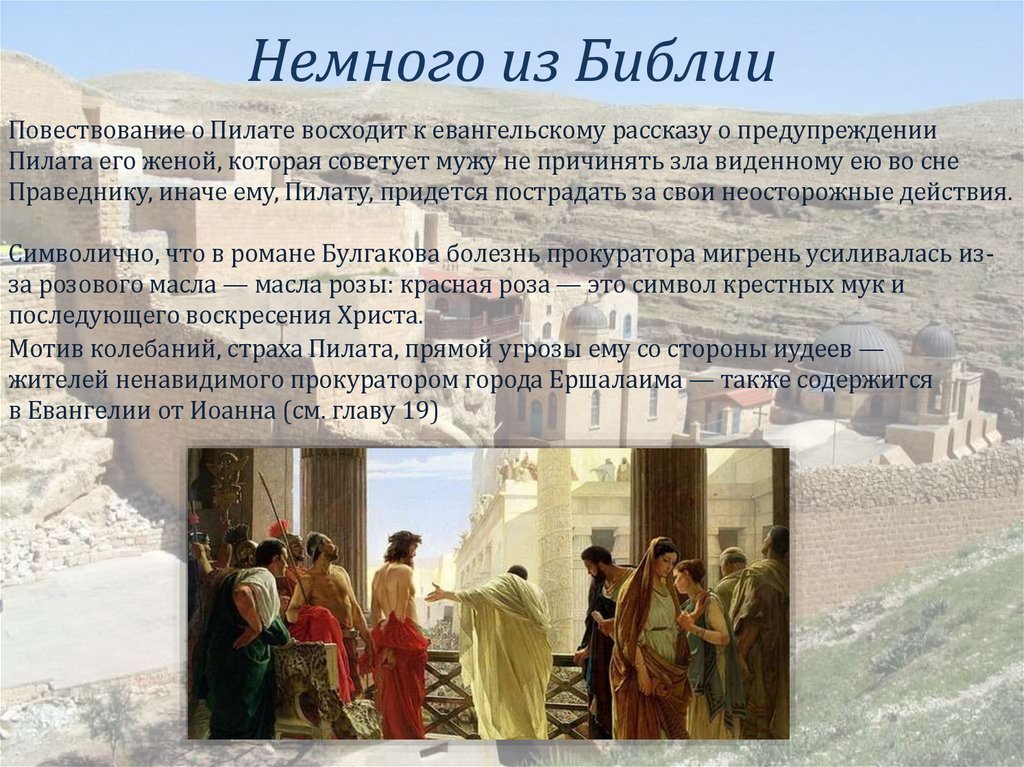 Немного из Библии

Повествование о Пилате восходит к евангельскому рассказу о предупреждении Пилата его женой, которая советует мужу не причинять зла виденному ею во сне Праведнику, иначе ему, Пилату, придется пострадать за свои неосторожные действия.

Символично, что в романе Булгакова болезнь прокуратора мигрень усиливалась из-за розового масла — масла розы: красная роза — это символ крестных мук и последующего воскресения Христа.

Мотив колебаний, страха Пилата, прямой угрозы ему со стороны иудеев — жителей ненавидимого прокуратором города Ершалаима — также содержится в Евангелии от Иоанна (см. главу 19)